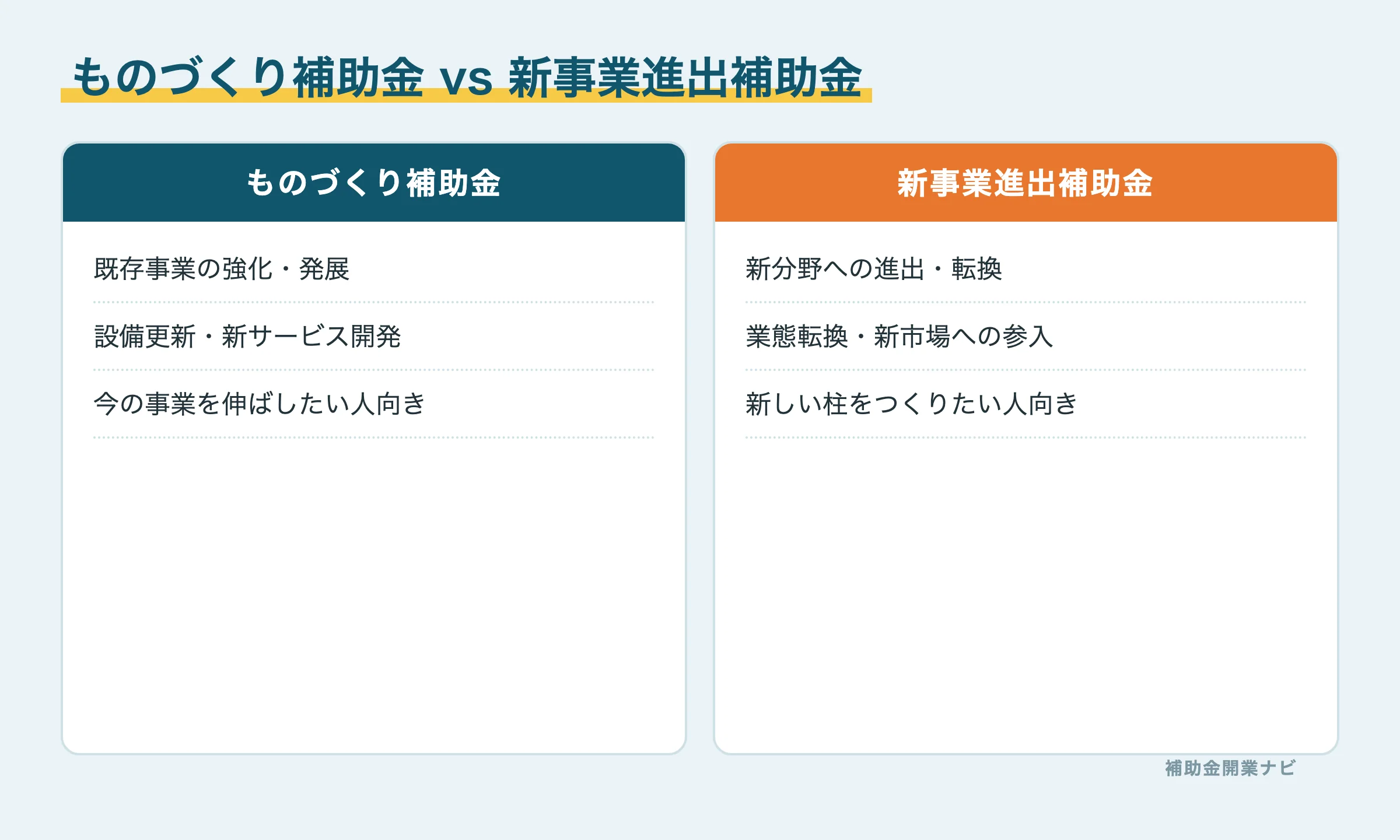 ものづくり補助金 vs 新事業進出補助金

ものづくり補助金

既存事業の強化・発展

設備更新・新サービス開発

今の事業を伸ばしたい人向き

新事業進出補助金

新分野への進出・転換

業態転換・新市場への参入

新しい柱をつくりたい人向き

補助金開業ナビ